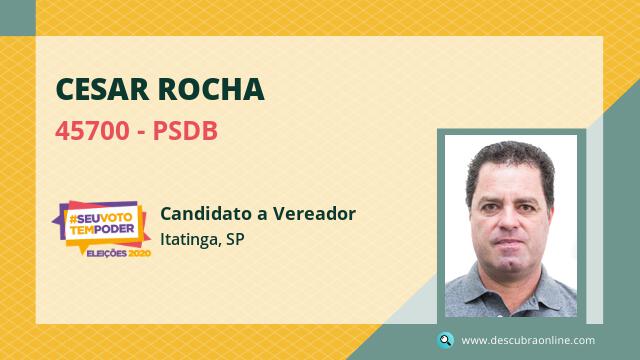 CESAR ROCHA

45700 - PSDB

#SEUVOTO TEMPODER
ELEIÇÕES 2020

Candidato a Vereador
Itatinga, SP

www.descubraonline.com